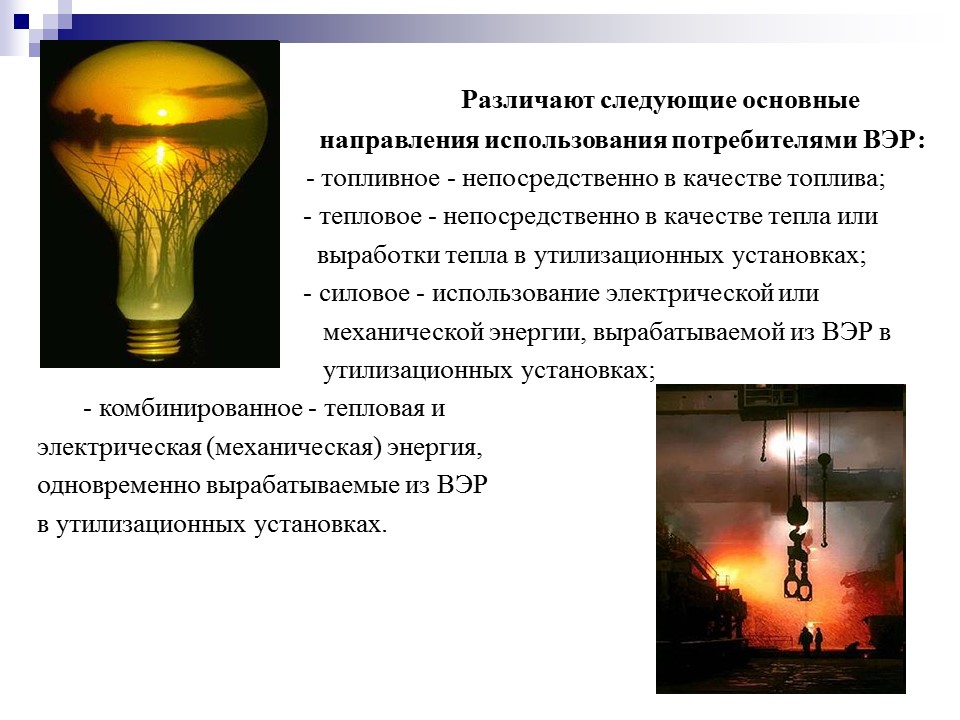 Различают следующие основные направления использования потребителями ВЭР:

- топливное - непосредственно в качестве топлива;

- тепловое - непосредственно в качестве тепла или выработки тепла в утилизационных установках;

- силовое - использование электрической или механической энергии, вырабатываемой из ВЭР в утилизационных установках;

- комбинированное - тепловая и электрическая (механическая) энергия, одновременно вырабатываемые из ВЭР в утилизационных установках.